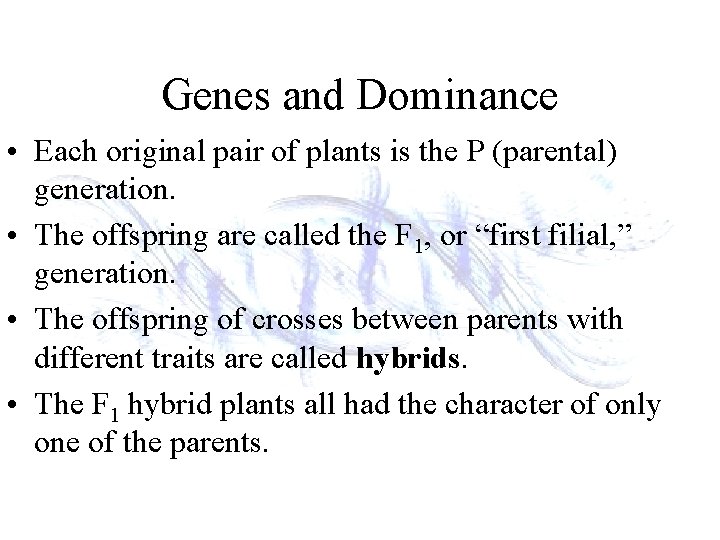 Genes and Dominance

• Each original pair of plants is the P (parental) generation.

• The offspring are called the $F_1$, or “first filial,” generation.

• The offspring of crosses between parents with different traits are called **hybrids**.

• The $F_1$ hybrid plants all had the character of only one of the parents.